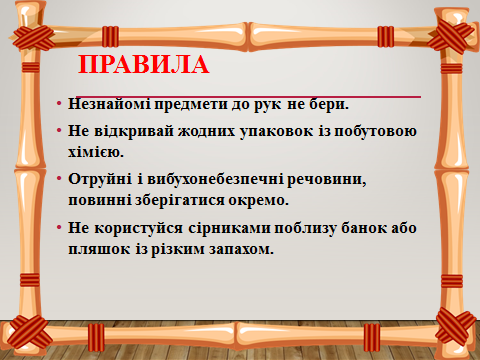 ПРАВИЛА

• Незнайомі предмети до рук не бери.

• Не відкривай жодних упаковок із побутовою хімією.

• Отруйні і вибухонебезпечні речовини, повинні зберігатися окремо.

• Не користуйся сірниками поблизу банок або пляшок із різким запахом.